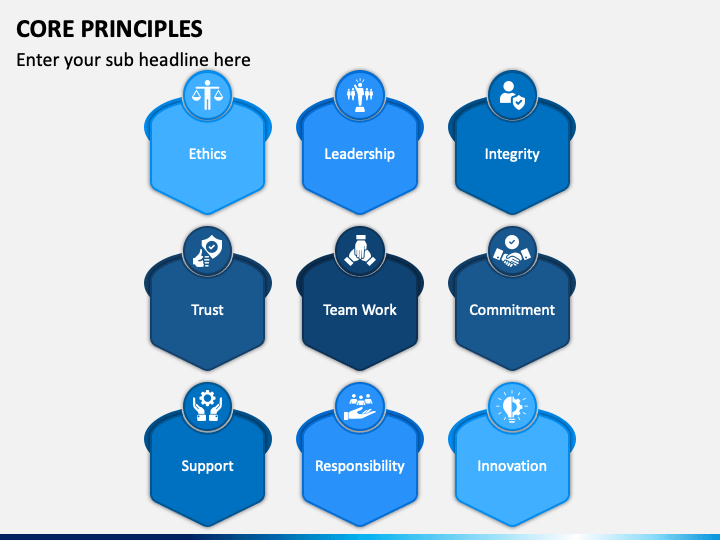 CORE PRINCIPLES

Enter your sub headline here

Ethics

Leadership

Integrity

Trust

Team Work

Commitment

Support

Responsibility

Innovation